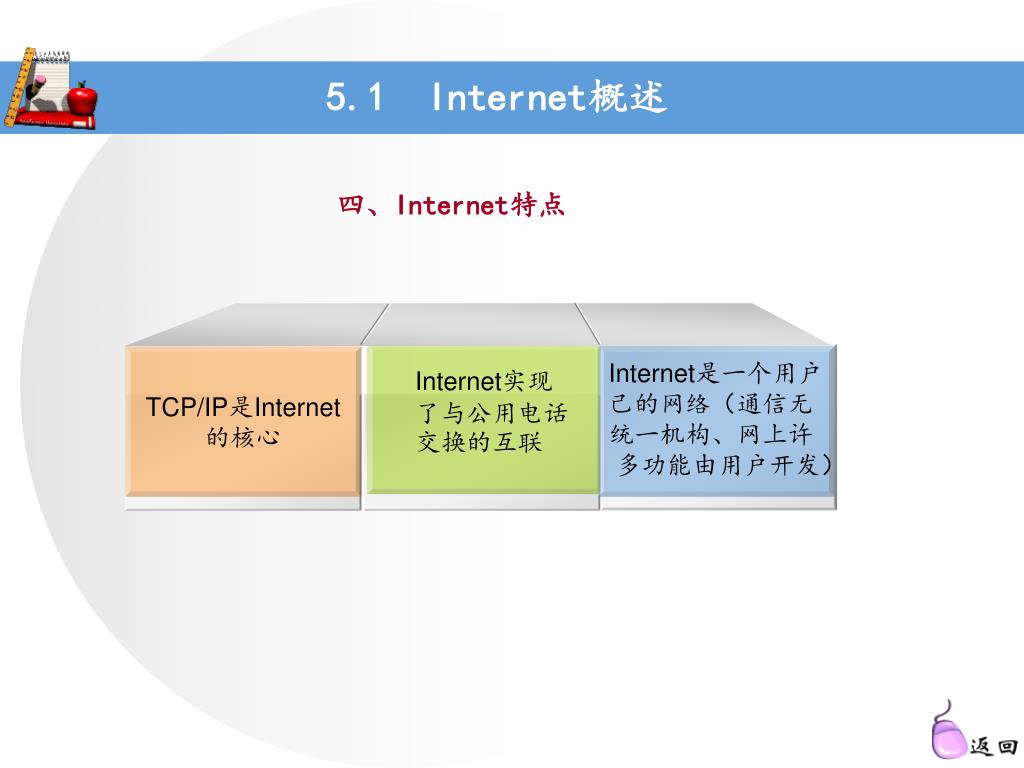 5.1 Internet概述

四、Internet特点

TCP/IP是Internet的核心

Internet实现了与公用电话交换的互联

Internet是一个用户己的网络（通信无统一机构、网上许多功能由用户开发）

返回